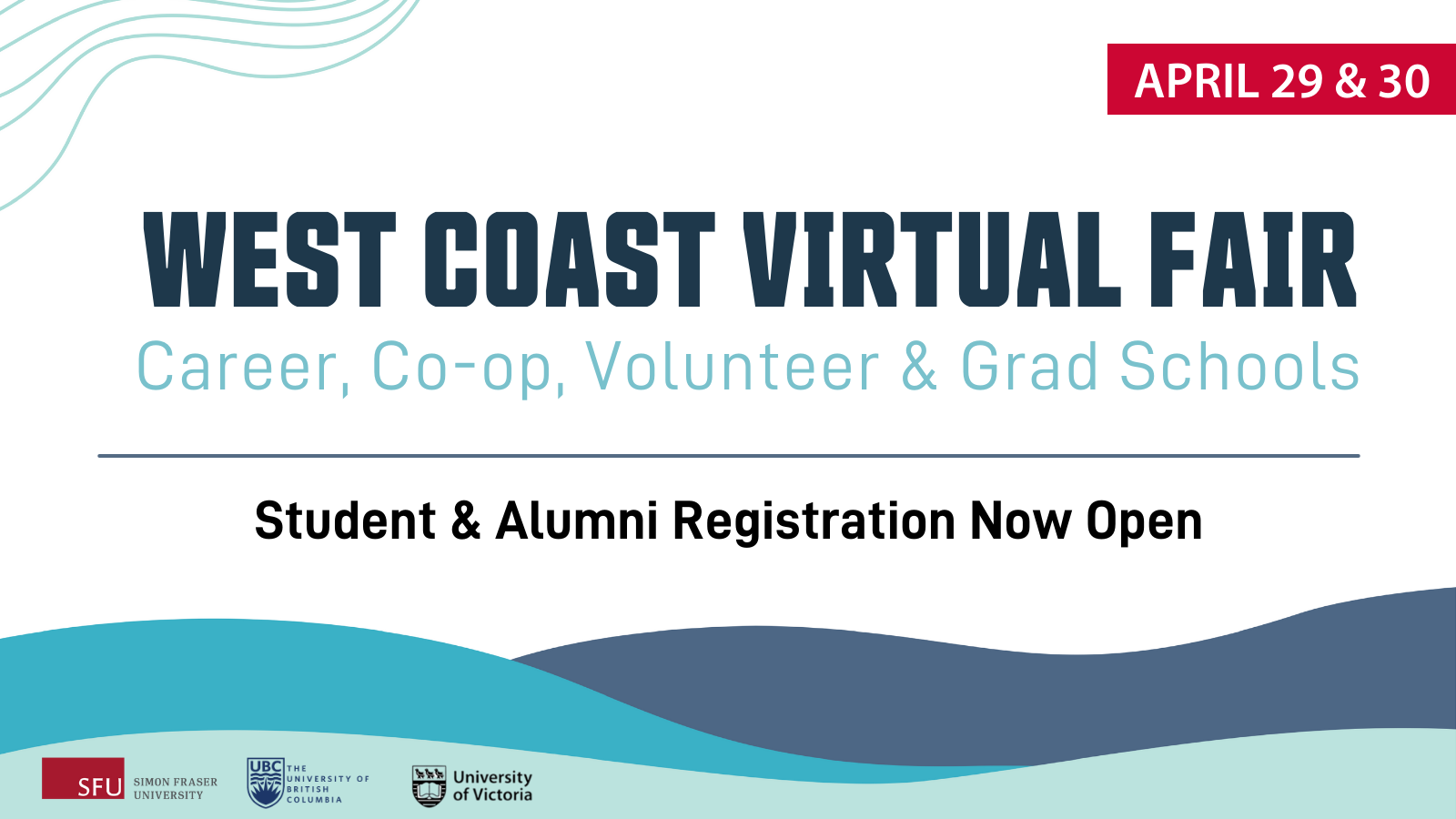 APRIL 29 & 30

WEST COAST VIRTUAL FAIR

Career, Co-op, Volunteer & Grad Schools

Student & Alumni Registration Now Open

SFU SIMON FRASER UNIVERSITY

UBC THE UNIVERSITY OF BRITISH COLUMBIA

University of Victoria